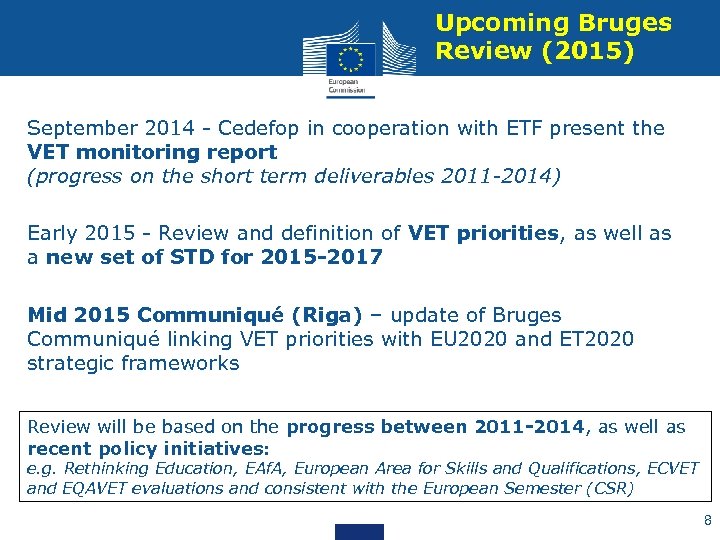 European Commission

Upcoming Bruges Review (2015)

September 2014 - Cedefop in cooperation with ETF present the VET monitoring report
(progress on the short term deliverables 2011-2014)

Early 2015 - Review and definition of VET priorities, as well as a new set of STD for 2015-2017

Mid 2015 Communiqué (Riga) – update of Bruges Communiqué linking VET priorities with EU2020 and ET2020 strategic frameworks

Review will be based on the progress between 2011-2014, as well as recent policy initiatives:
e.g. Rethinking Education, EAfA, European Area for Skills and Qualifications, ECVET and EQAVET evaluations and consistent with the European Semester (CSR)

8